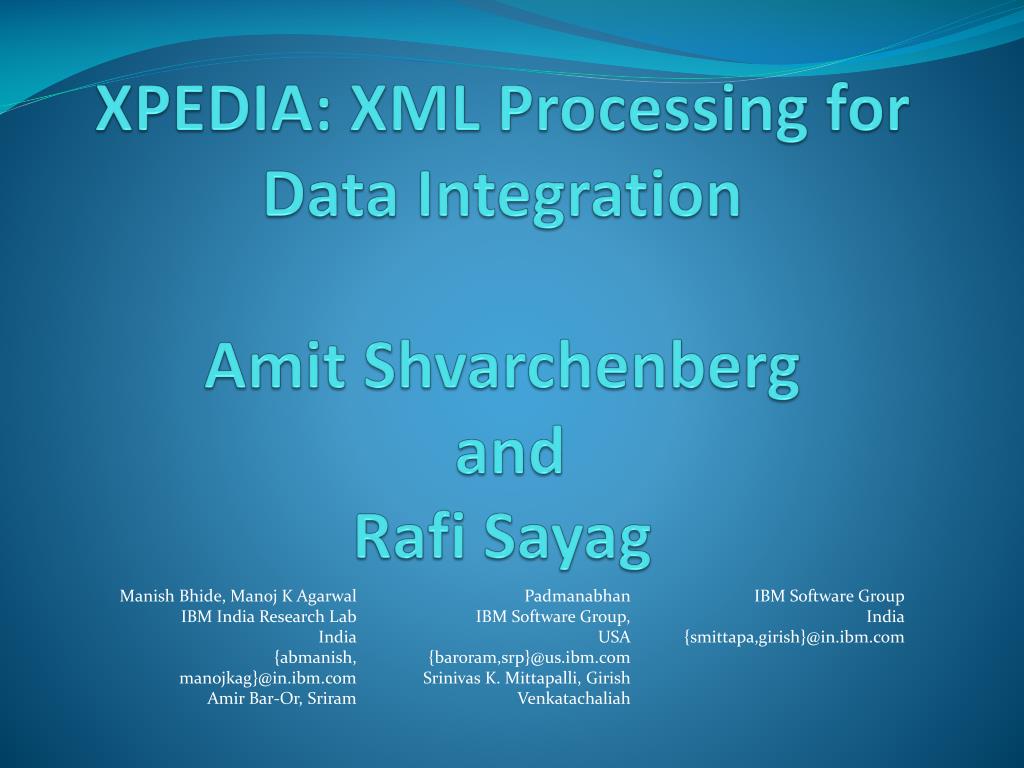 XPEDIA: XML Processing for Data Integration

Amit Shvarchenberg and Rafi Sayag

Manish Bhide, Manoj K Agarwal
IBM India Research Lab
India
{abmanish, manojkag}@in.ibm.com
Amir Bar-Or, Sriram

Padmanabhan
IBM Software Group,
USA
{baroram,srp}@us.ibm.com
Srinivas K. Mittapalli, Girish Venkatachaliah

IBM Software Group
India
{smittapa,girish}@in.ibm.com